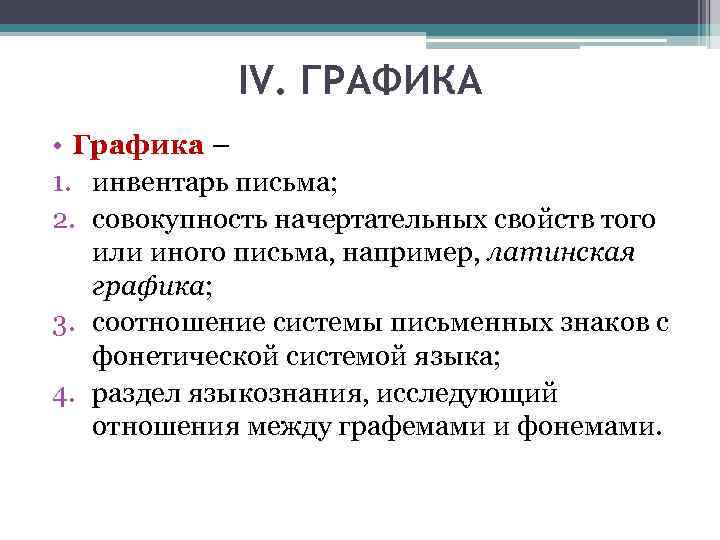 IV. ГРАФИКА

• Графика –
1. инвентарь письма;
2. совокупность начертательных свойств того или иного письма, например, латинская графика;
3. соотношение системы письменных знаков с фонетической системой языка;
4. раздел языкознания, исследующий отношения между графемами и фонемами.